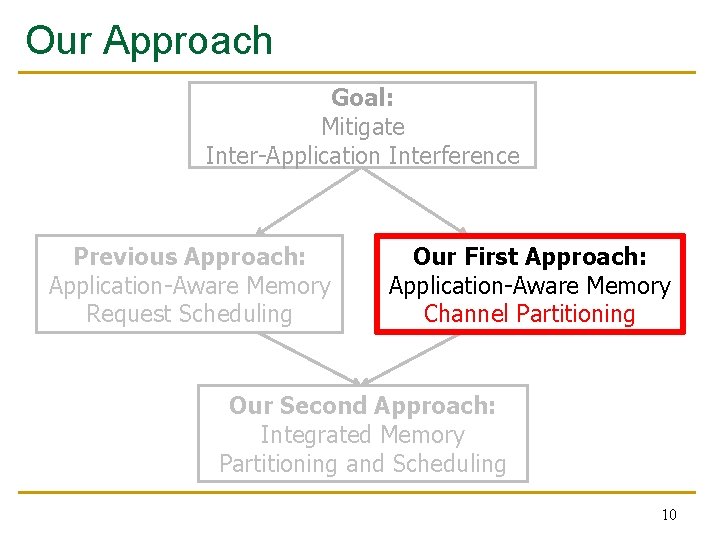 Our Approach

Goal:
Mitigate
Inter-Application Interference

Previous Approach:
Application-Aware Memory
Request Scheduling

Our First Approach:
Application-Aware Memory
Channel Partitioning

Our Second Approach:
Integrated Memory
Partitioning and Scheduling

10